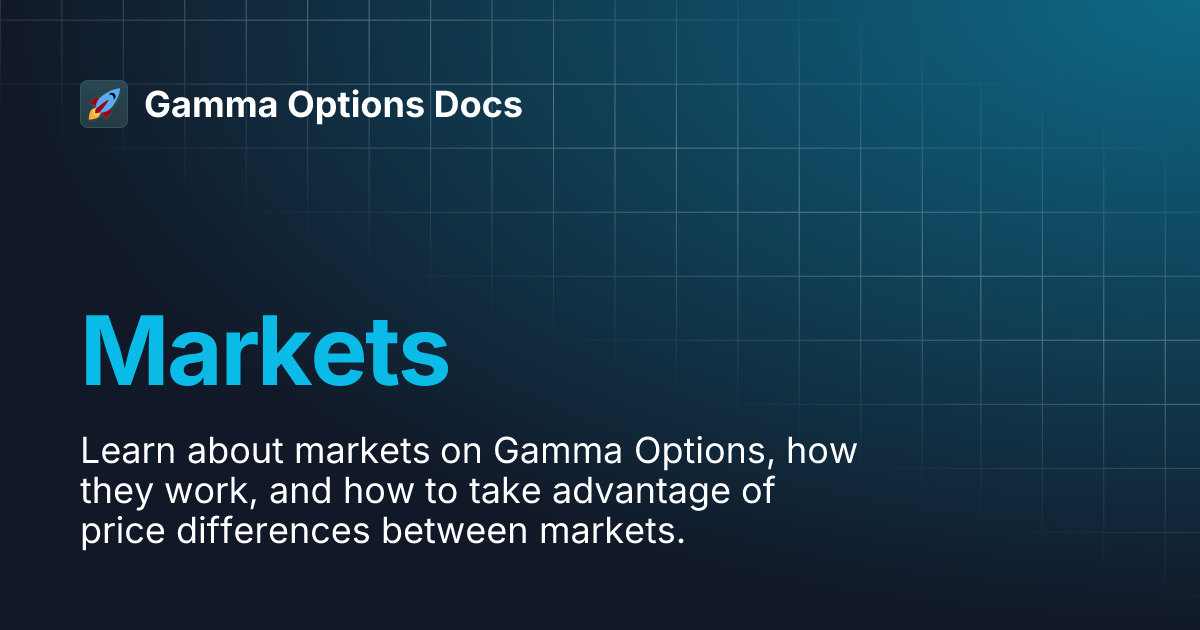 Gamma Options Docs

Markets

Learn about markets on Gamma Options, how they work, and how to take advantage of price differences between markets.